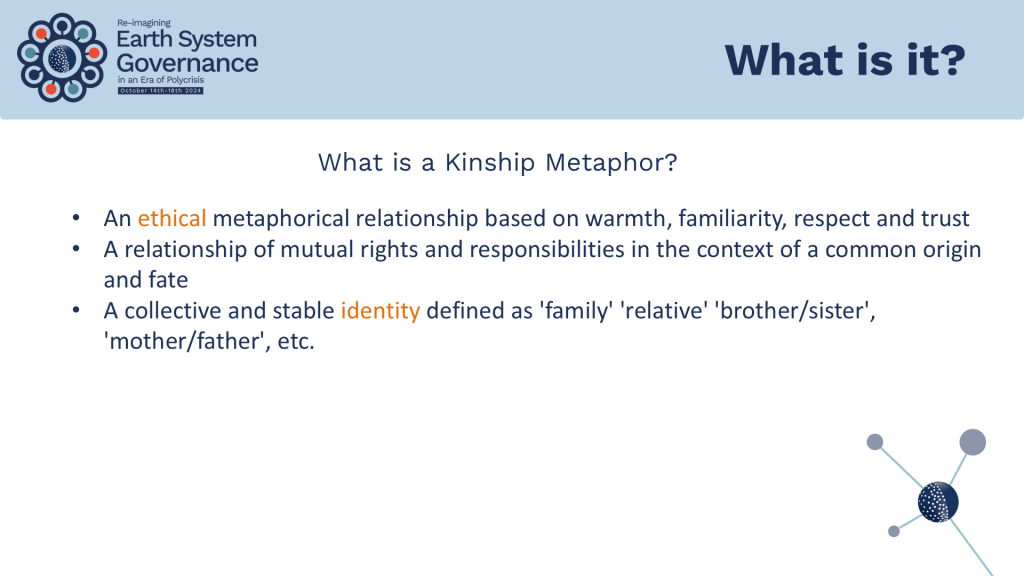 Re-imagining
Earth System Governance
in an Era of Polycrisis
October 14th-18th 2024

What is it?

What is a Kinship Metaphor?

• An ethical metaphorical relationship based on warmth, familiarity, respect and trust
• A relationship of mutual rights and responsibilities in the context of a common origin and fate
• A collective and stable identity defined as 'family' 'relative' 'brother/sister', 'mother/father', etc.